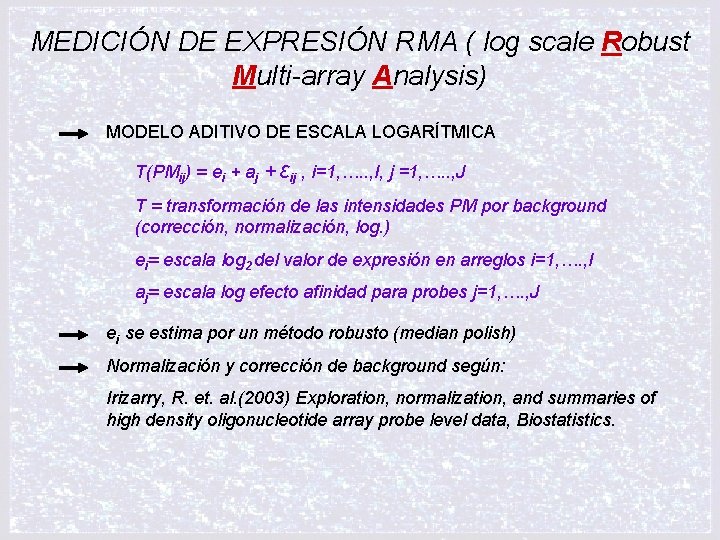 MEDICIÓN DE EXPRESIÓN RMA ( log scale Robust Multi-array Analysis)

MODELO ADITIVO DE ESCALA LOGARÍTMICA

$T(PM_{ij}) = e_i + a_j + \varepsilon_{ij}$ , i=1,…..,I, j =1,…..,J

T = transformación de las intensidades PM por background (corrección, normalización, log.)

$e_i$= escala $log_2$ del valor de expresión en arreglos i=1,…..,I

$a_j$= escala log efecto afinidad para probes j=1,…..,J

$e_i$ se estima por un método robusto (median polish)

Normalización y corrección de background según:

Irizarry, R. et. al.(2003) Exploration, normalization, and summaries of high density oligonucleotide array probe level data, Biostatistics.